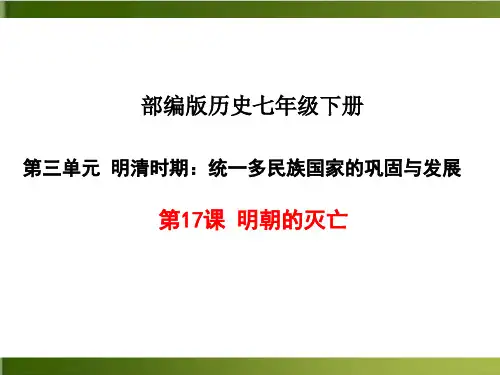 部编版历史七年级下册

第三单元 明清时期：统一多民族国家的巩固与发展

第17课 明朝的灭亡